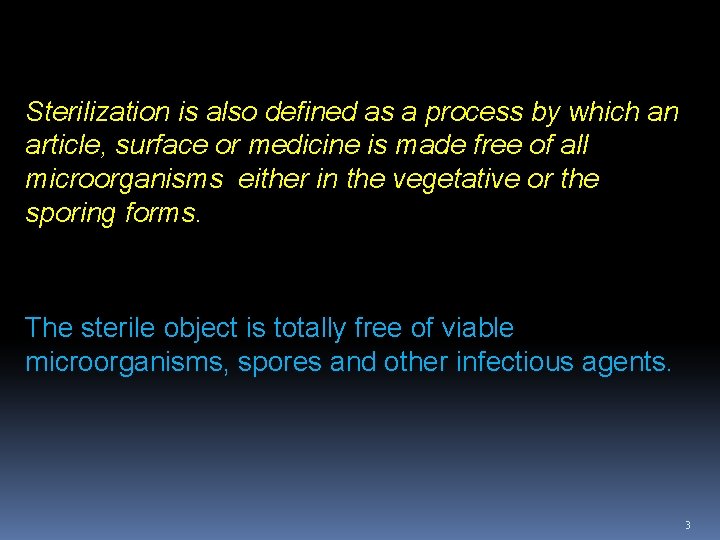 Sterilization is also defined as a process by which an article, surface or medicine is made free of all microorganisms either in the vegetative or the sporing forms.

The sterile object is totally free of viable microorganisms, spores and other infectious agents.

3